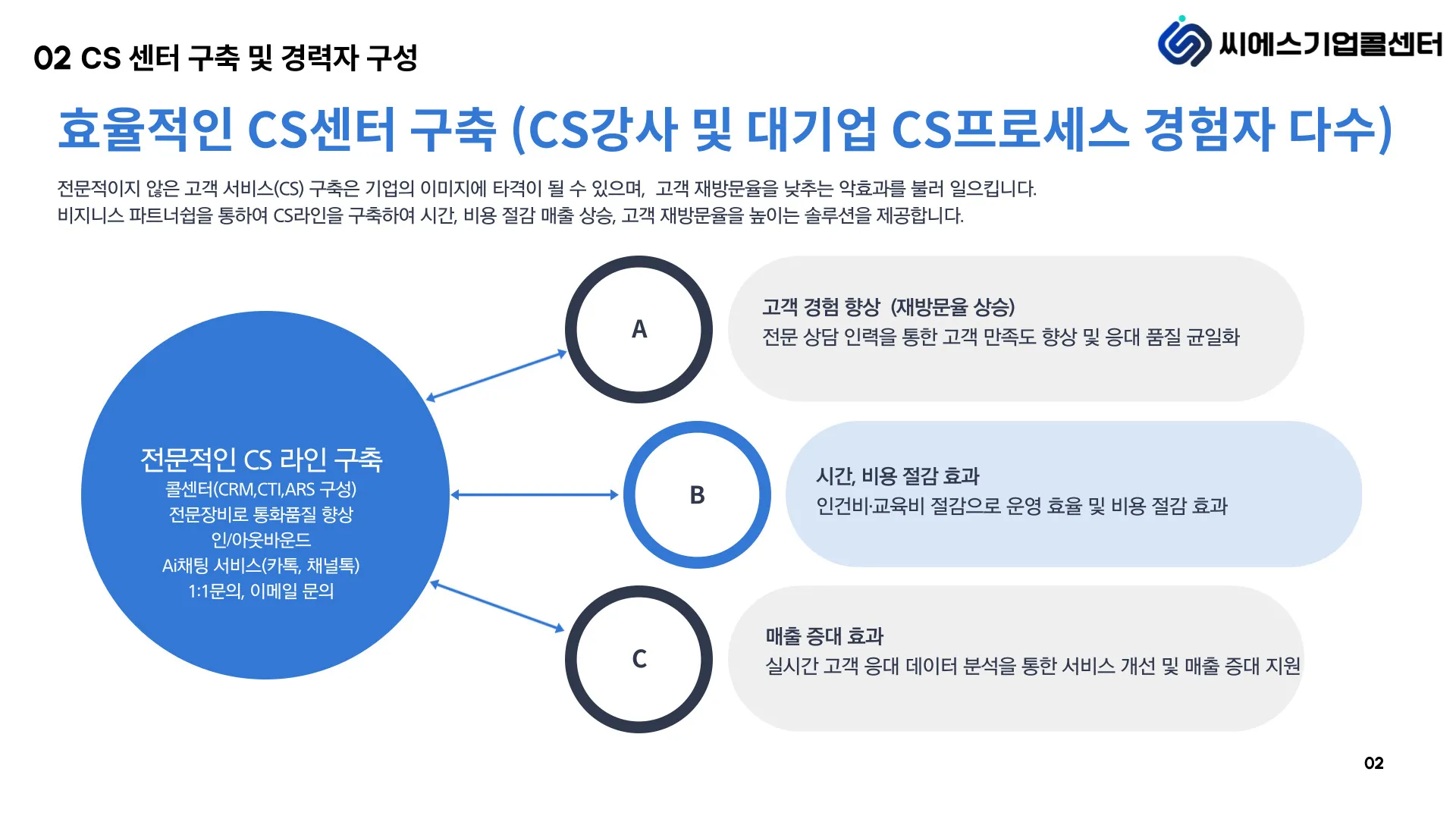 02 CS 센터 구축 및 경력자 구성

씨에스기업콜센터

효율적인 CS센터 구축 (CS강사 및 대기업 CS프로세스 경험자 다수)

전문적이지 않은 고객 서비스(CS) 구축은 기업의 이미지에 타격이 될 수 있으며, 고객 재방문율을 낮추는 악효과를 불러 일으킵니다.
비지니스 파트너쉽을 통하여 CS라인을 구축하여 시간, 비용 절감 매출 상승, 고객 재방문율을 높이는 솔루션을 제공합니다.

전문적인 CS 라인 구축
콜센터(CRM,CTI,ARS 구성)
전문장비로 통화품질 향상
인/아웃바운드
Ai채팅 서비스(카톡, 채널톡)
1:1문의, 이메일 문의

A

고객 경험 향상 (재방문율 상승)
전문 상담 인력을 통한 고객 만족도 향상 및 응대 품질 균일화

B

시간, 비용 절감 효과
인건비·교육비 절감으로 운영 효율 및 비용 절감 효과

C

매출 증대 효과
실시간 고객 응대 데이터 분석을 통한 서비스 개선 및 매출 증대 지원

02